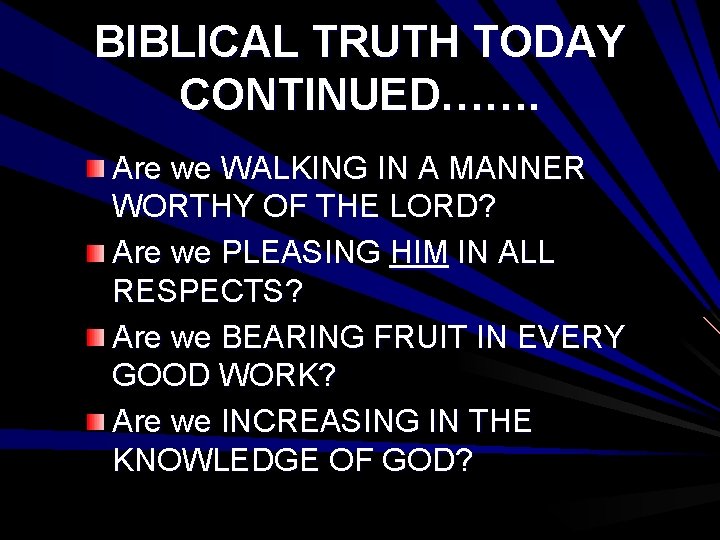 BIBLICAL TRUTH TODAY CONTINUED…….

Are we WALKING IN A MANNER WORTHY OF THE LORD?

Are we PLEASING HIM IN ALL RESPECTS?

Are we BEARING FRUIT IN EVERY GOOD WORK?

Are we INCREASING IN THE KNOWLEDGE OF GOD?